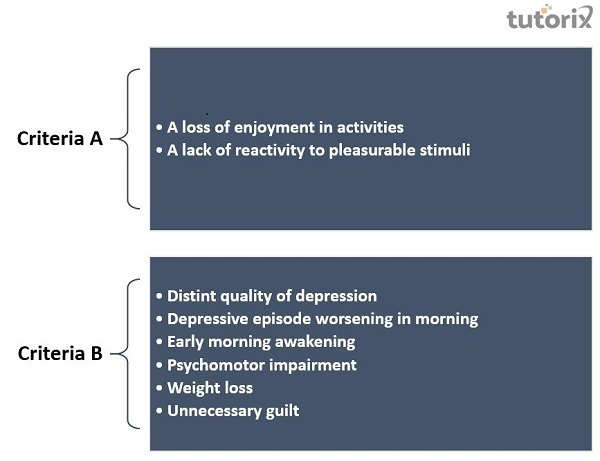 tutorix

Criteria A

• A loss of enjoyment in activities
• A lack of reactivity to pleasurable stimuli

Criteria B

• Distint quality of depression
• Depressive episode worsening in morning
• Early morning awakening
• Psychomotor impairment
• Weight loss
• Unnecessary guilt